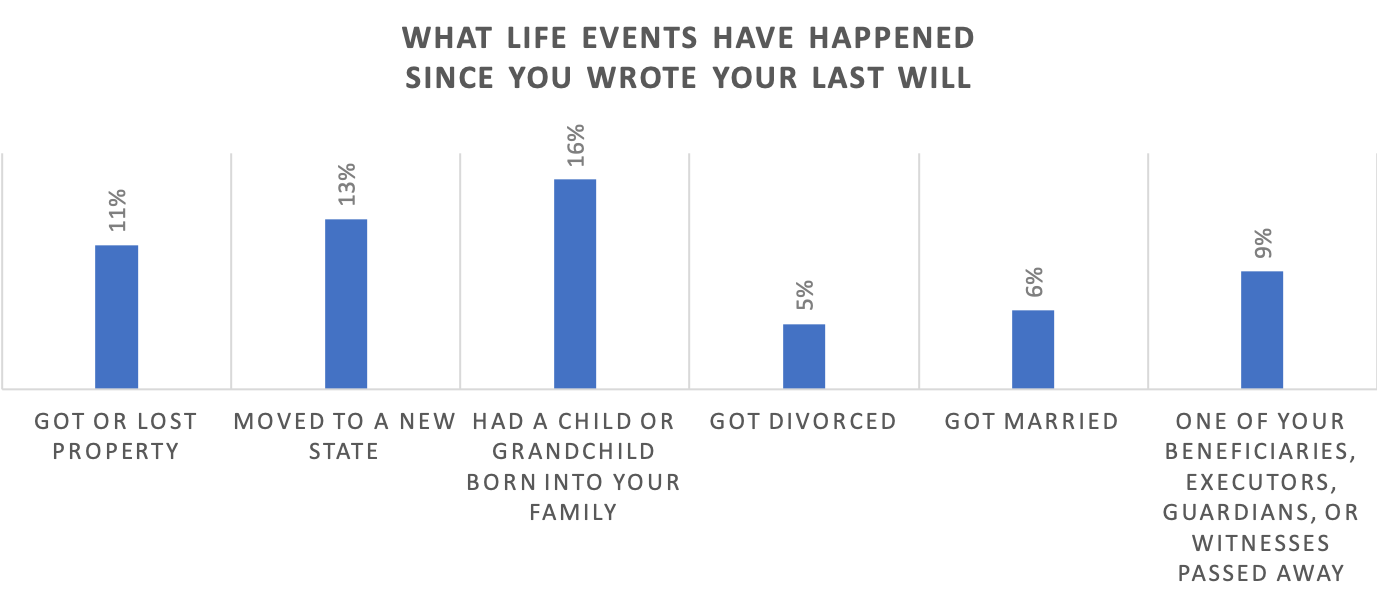 WHAT LIFE EVENTS HAVE HAPPENED SINCE YOU WROTE YOUR LAST WILL

11%
13%
16%
5%
6%
9%

GOT OR LOST PROPERTY
MOVED TO A NEW STATE
HAD A CHILD OR GRANDCHILD BORN INTO YOUR FAMILY
GOT DIVORCED
GOT MARRIED
ONE OF YOUR BENEFICIARIES, EXECUTORS, GUARDIANS, OR WITNESSES PASSED AWAY